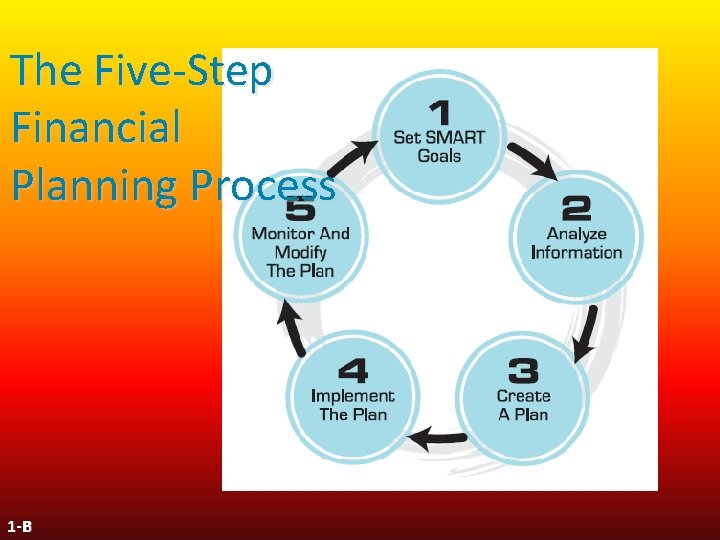 The Five-Step Financial Planning Process

1
Set SMART Goals

2
Analyze Information

3
Create A Plan

4
Implement The Plan

5
Monitor And Modify The Plan

1-B